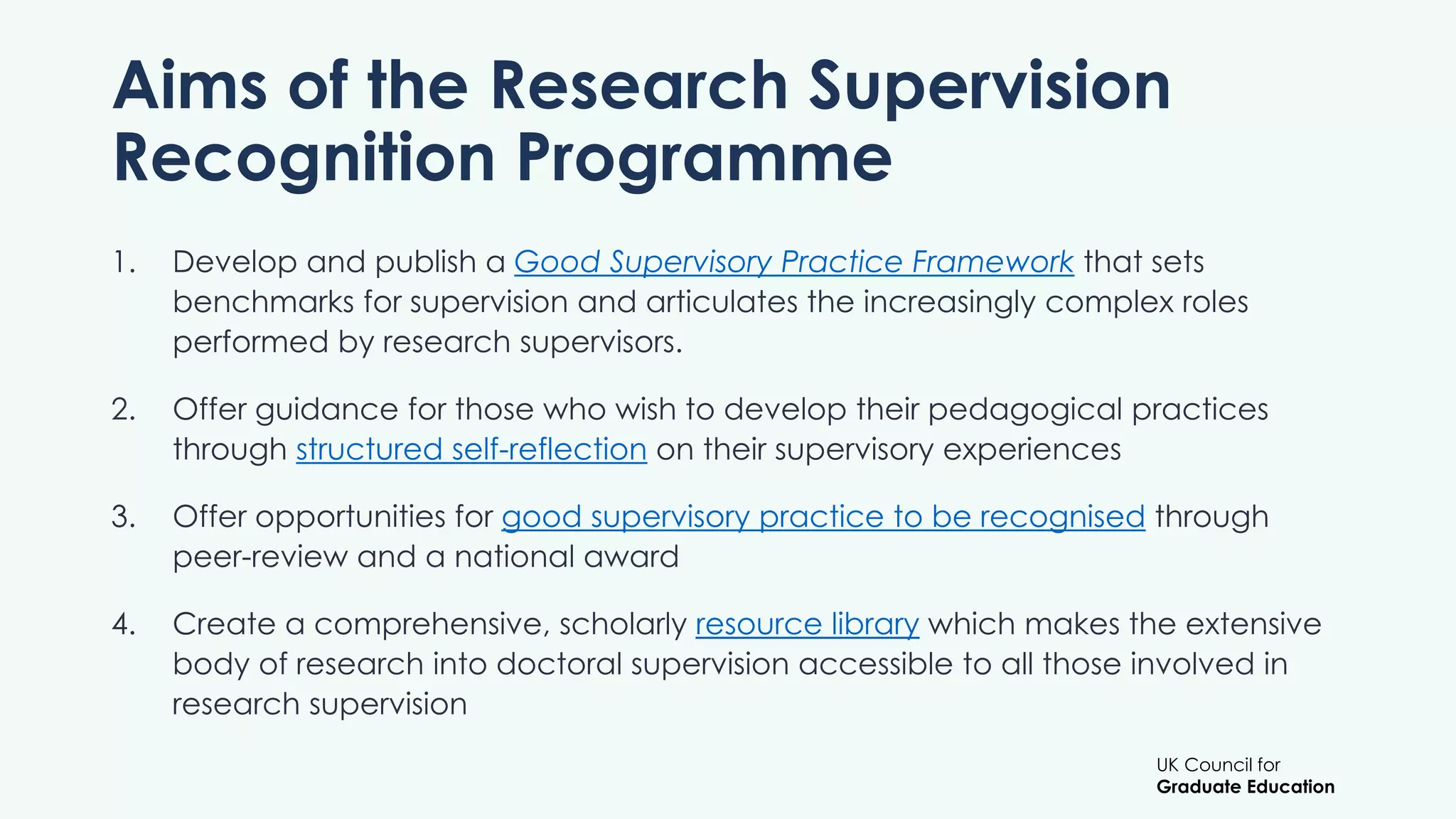 Aims of the Research Supervision Recognition Programme

1. Develop and publish a Good Supervisory Practice Framework that sets benchmarks for supervision and articulates the increasingly complex roles performed by research supervisors.

2. Offer guidance for those who wish to develop their pedagogical practices through structured self-reflection on their supervisory experiences

3. Offer opportunities for good supervisory practice to be recognised through peer-review and a national award

4. Create a comprehensive, scholarly resource library which makes the extensive body of research into doctoral supervision accessible to all those involved in research supervision

UK Council for
Graduate Education